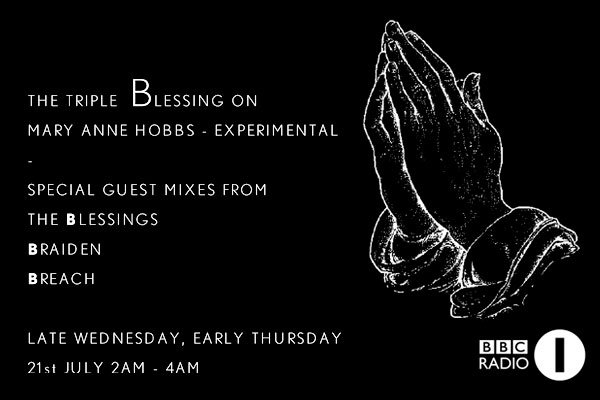 THE TRIPLE BLESSING ON
MARY ANNE HOBBS - EXPERIMENTAL
-
SPECIAL GUEST MIXES FROM
THE BLESSINGS
BRAIDEN
BREACH

LATE WEDNESDAY, EARLY THURSDAY
21st JULY 2AM - 4AM

BBC RADIO 1